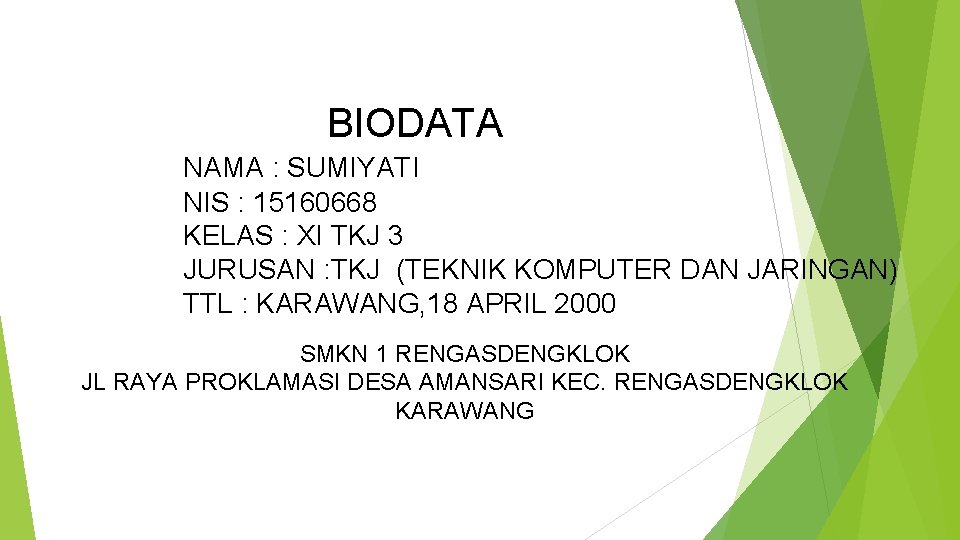 BIODATA

NAMA : SUMIYATI
NIS : 15160668
KELAS : XI TKJ 3
JURUSAN :TKJ (TEKNIK KOMPUTER DAN JARINGAN)
TTL : KARAWANG,18 APRIL 2000

SMKN 1 RENGASDENGKLOK
JL RAYA PROKLAMASI DESA AMANSARI KEC. RENGASDENGKLOK
KARAWANG